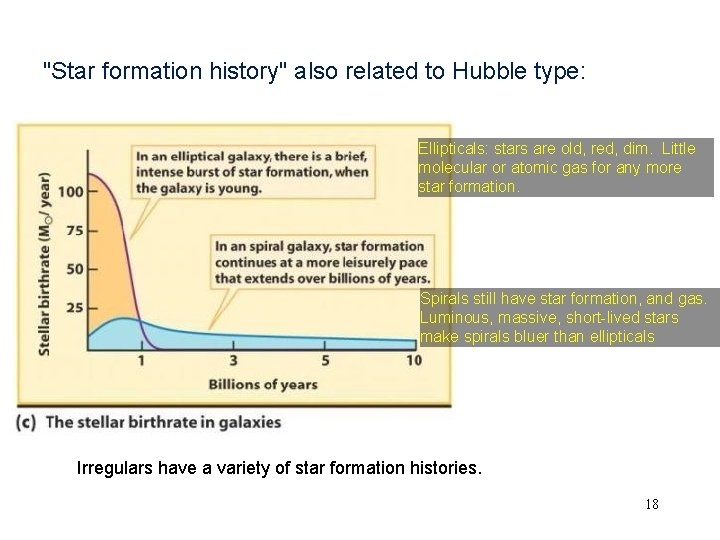 "Star formation history" also related to Hubble type:

Stellar birthrate ($M_{\odot}$/ year)

100
75
50
25

In an elliptical galaxy, there is a brief, intense burst of star formation, when the galaxy is young.

In an spiral galaxy, star formation continues at a more leisurely pace that extends over billions of years.

1
3
5
10

Billions of years

(c) The stellar birthrate in galaxies

Ellipticals: stars are old, red, dim. Little molecular or atomic gas for any more star formation.

Spirals still have star formation, and gas. Luminous, massive, short-lived stars make spirals bluer than ellipticals

Irregulars have a variety of star formation histories.

18